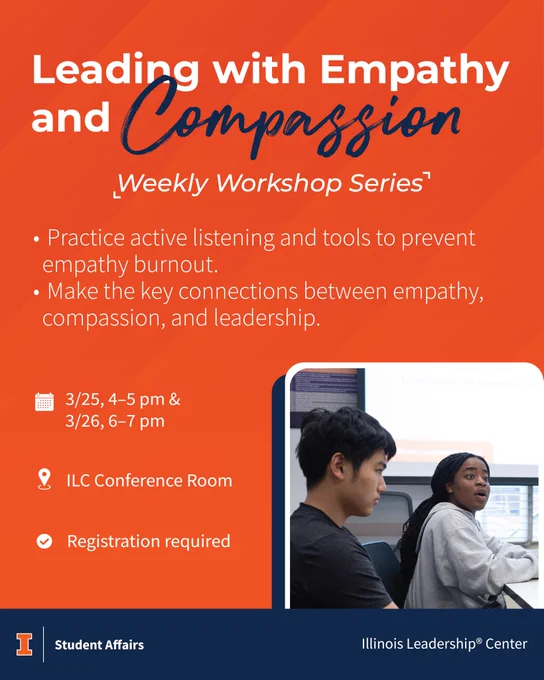 Leading with Empathy and Compassion

Weekly Workshop Series

• Practice active listening and tools to prevent empathy burnout.
• Make the key connections between empathy, compassion, and leadership.

3/25, 4–5 pm & 3/26, 6–7 pm

ILC Conference Room

Registration required

I Student Affairs

Illinois Leadership® Center